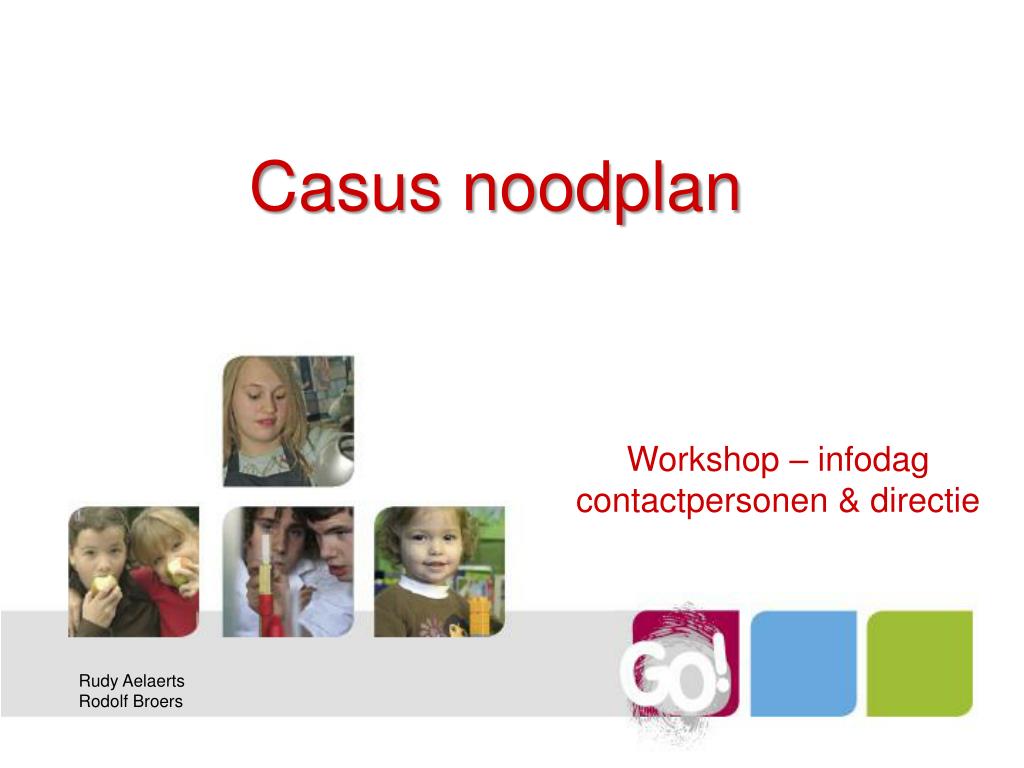 Casus noodplan

Workshop – infodag
contactpersonen & directie

Rudy Aelaerts
Rodolf Broers

GO!